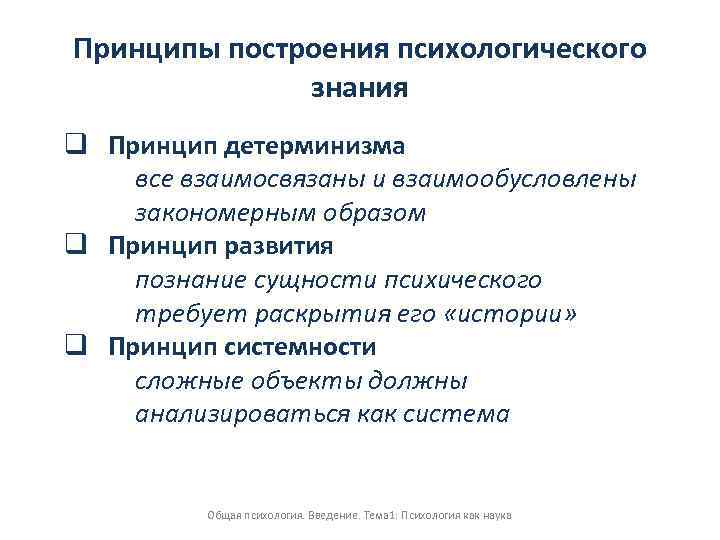 Принципы построения психологического знания

❑ Принцип детерминизма
все взаимосвязаны и взаимообусловлены закономерным образом

❑ Принцип развития
познание сущности психического требует раскрытия его «истории»

❑ Принцип системности
сложные объекты должны анализироваться как система

Общая психология. Введение. Тема1: Психология как наука